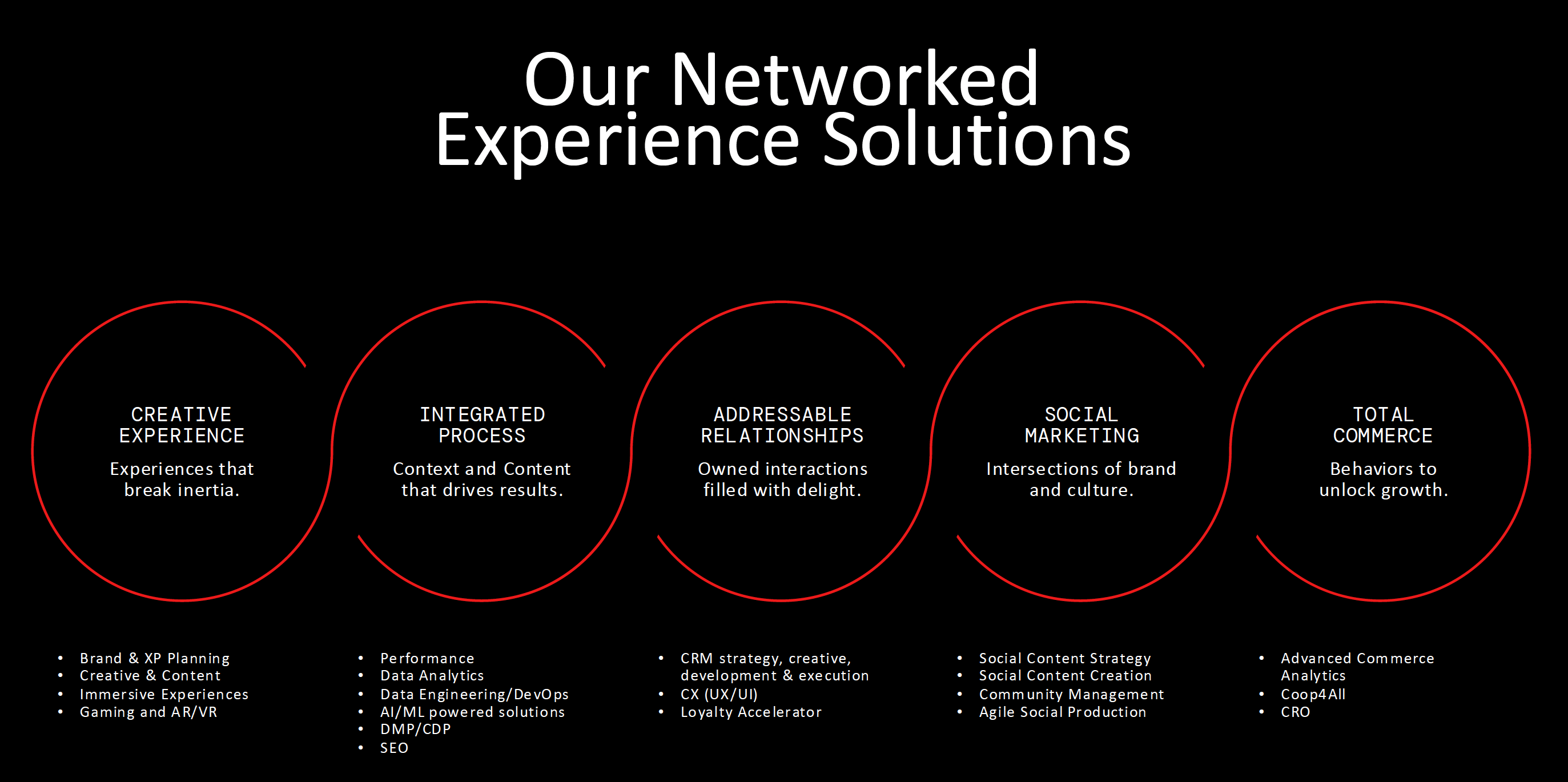 Our Networked Experience Solutions

CREATIVE EXPERIENCE

Experiences that break inertia.

- Brand & XP Planning
- Creative & Content
- Immersive Experiences
- Gaming and AR/VR

INTEGRATED PROCESS

Context and Content that drives results.

- Performance
- Data Analytics
- Data Engineering/DevOps
- AI/ML powered solutions
- DMP/CDP
- SEO

ADDRESSABLE RELATIONSHIPS

Owned interactions filled with delight.

- CRM strategy, creative, development & execution
- CX (UX/UI)
- Loyalty Accelerator

SOCIAL MARKETING

Intersections of brand and culture.

- Social Content Strategy
- Social Content Creation
- Community Management
- Agile Social Production

TOTAL COMMERCE

Behaviors to unlock growth.

- Advanced Commerce Analytics
- Coop4All
- CRO